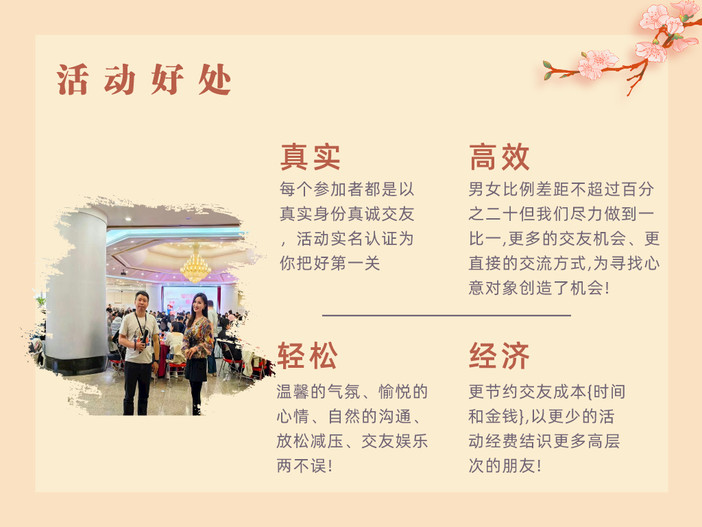 活动好处

真实
每个参加者都是以真实身份真诚交友，活动实名认证为你把好第一关

高效
男女比例差距不超过百分之二十但我们尽力做到一比一,更多的交友机会、更直接的交流方式,为寻找心意对象创造了机会!

轻松
温馨的气氛、愉悦的心情、自然的沟通、放松减压、交友娱乐两不误!

经济
更节约交友成本{时间和金钱},以更少的活动经费结识更多高层次的朋友!